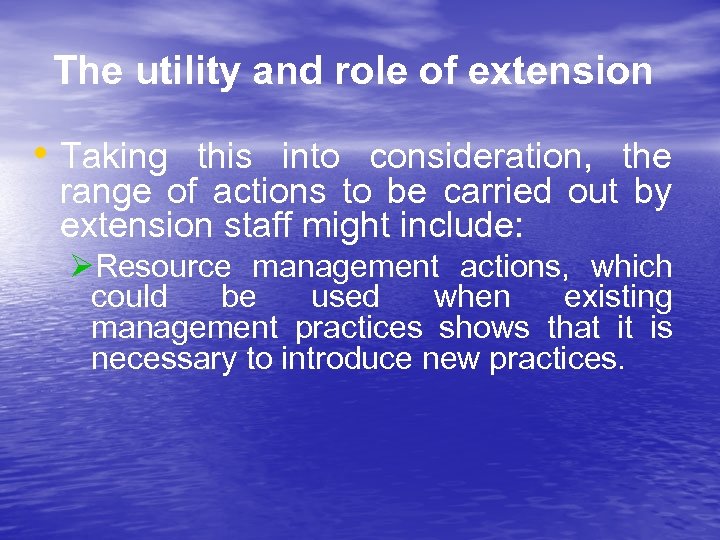 The utility and role of extension

• Taking this into consideration, the range of actions to be carried out by extension staff might include:

➢Resource management actions, which could be used when existing management practices shows that it is necessary to introduce new practices.